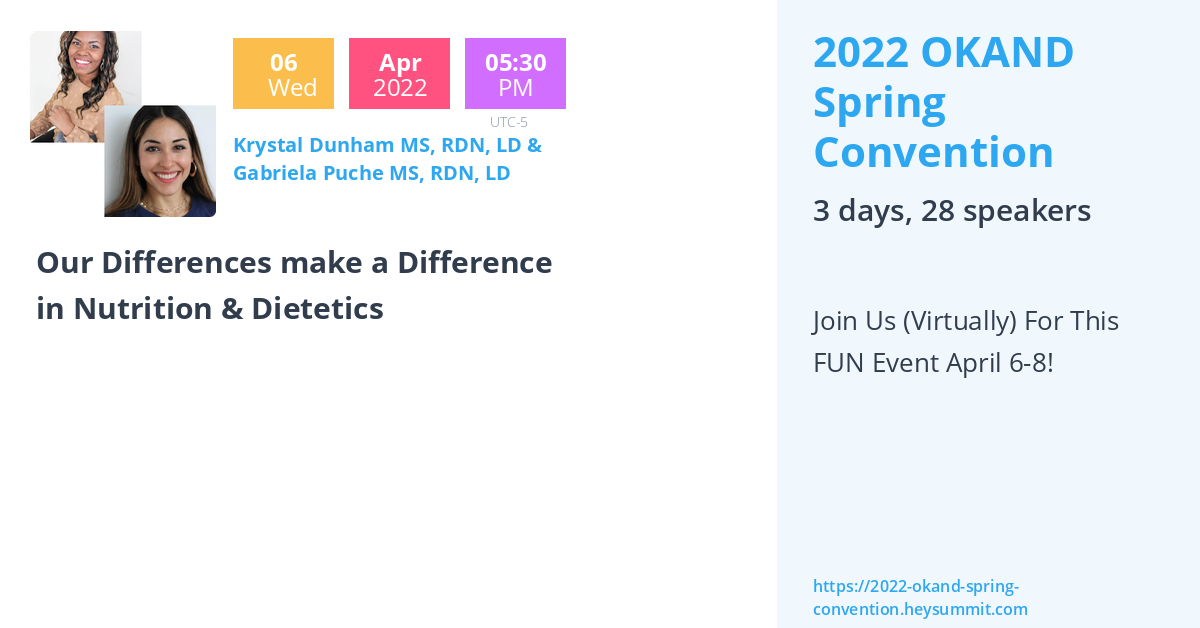 06
Wed

Apr
2022

05:30
PM

UTC-5

Krystal Dunham MS, RDN, LD & Gabriela Puche MS, RDN, LD

Our Differences make a Difference in Nutrition & Dietetics

2022 OKAND Spring Convention

3 days, 28 speakers

Join Us (Virtually) For This FUN Event April 6-8!

https://2022-okand-spring-convention.heysummit.com